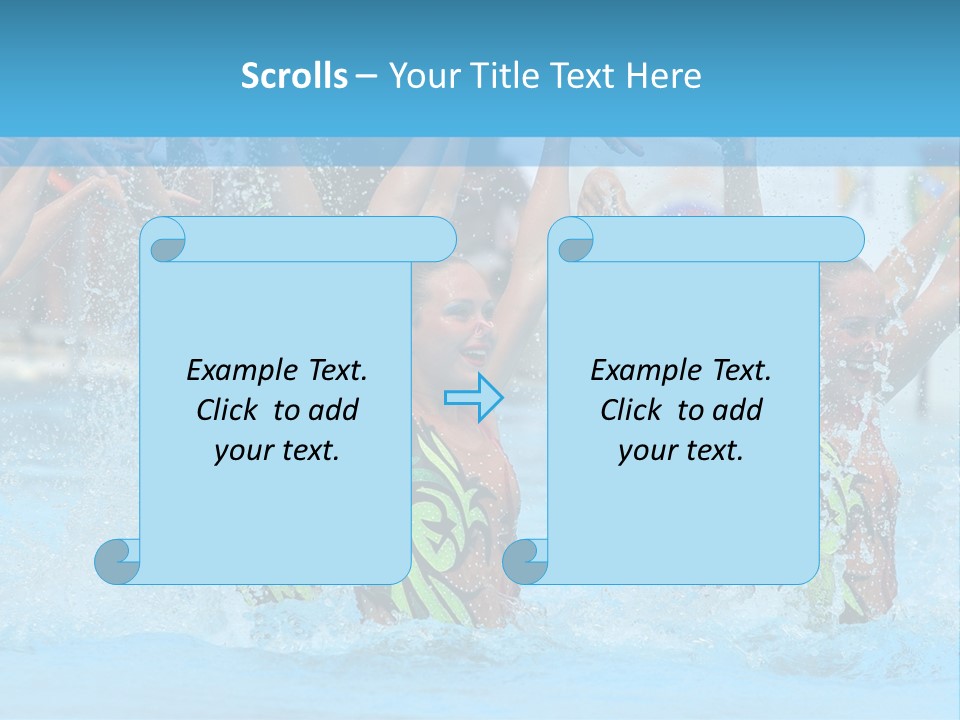 Scrolls – Your Title Text Here

Example Text. Click to add your text.

Example Text. Click to add your text.